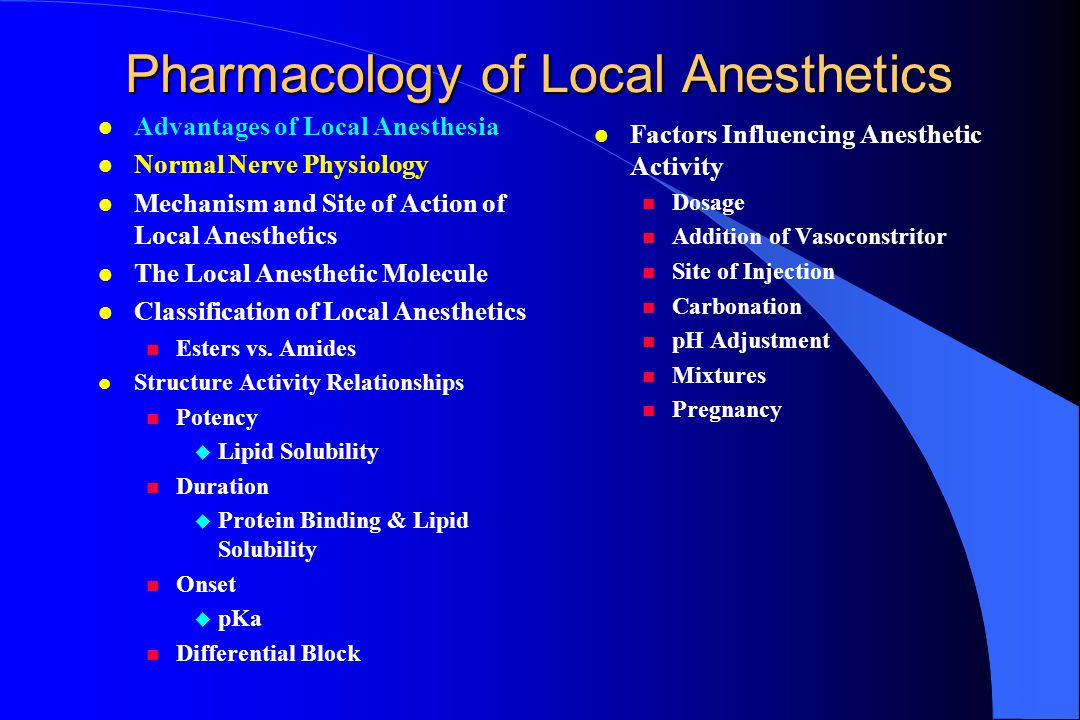 Pharmacology of Local Anesthetics

- Advantages of Local Anesthesia
- Normal Nerve Physiology
- Mechanism and Site of Action of Local Anesthetics
- The Local Anesthetic Molecule
- Classification of Local Anesthetics
  - Esters vs. Amides
- Structure Activity Relationships
  - Potency
    - Lipid Solubility
  - Duration
    - Protein Binding & Lipid Solubility
  - Onset
    - pKa
  - Differential Block

- Factors Influencing Anesthetic Activity
  - Dosage
  - Addition of Vasoconstritor
  - Site of Injection
  - Carbonation
  - pH Adjustment
  - Mixtures
  - Pregnancy